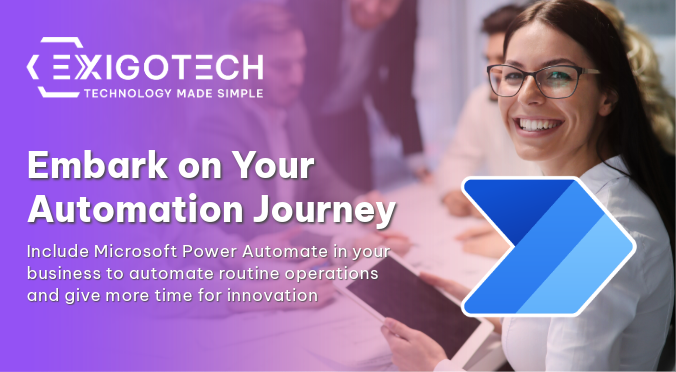 EXIGOTECH
TECHNOLOGY MADE SIMPLE

Embark on Your Automation Journey

Include Microsoft Power Automate in your business to automate routine operations and give more time for innovation